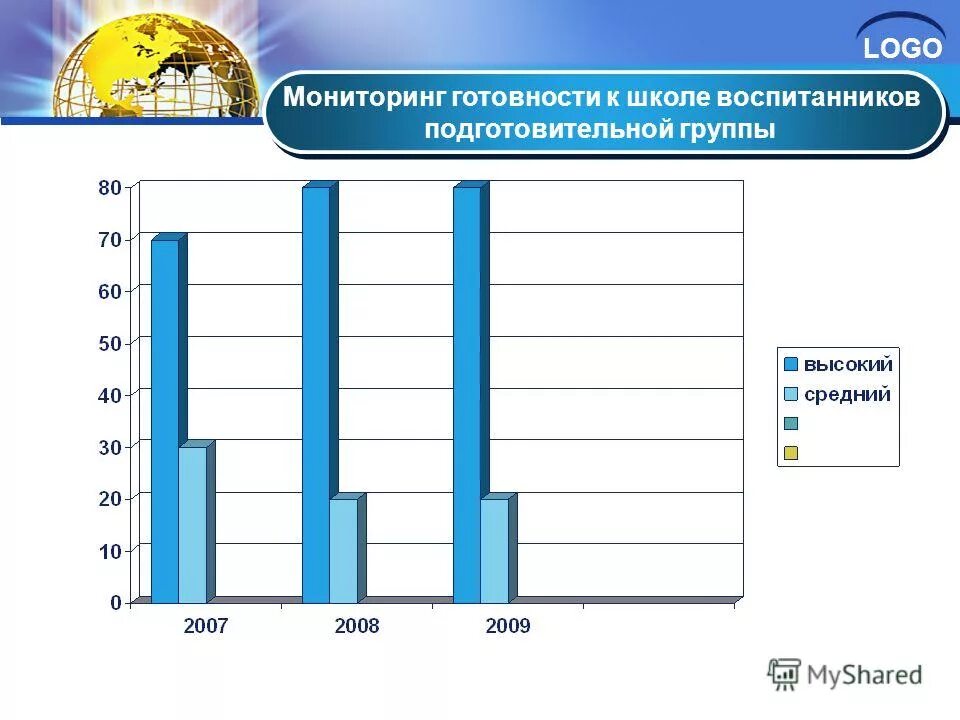 LOGO

Мониторинг готовности к школе воспитанников подготовительной группы

80
70
60
50
40
30
20
10
0

2007
2008
2009

высокий
средний

MyShared